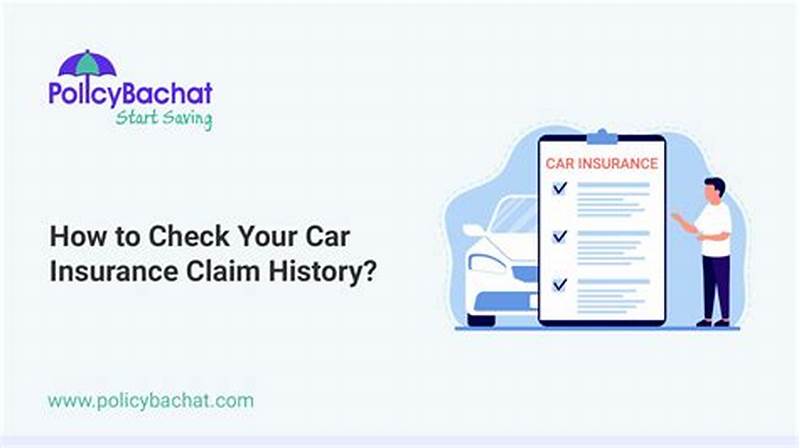 PolicyBachat
Start Saving

How to Check Your Car Insurance Claim History?

CAR INSURANCE

www.policybachat.com